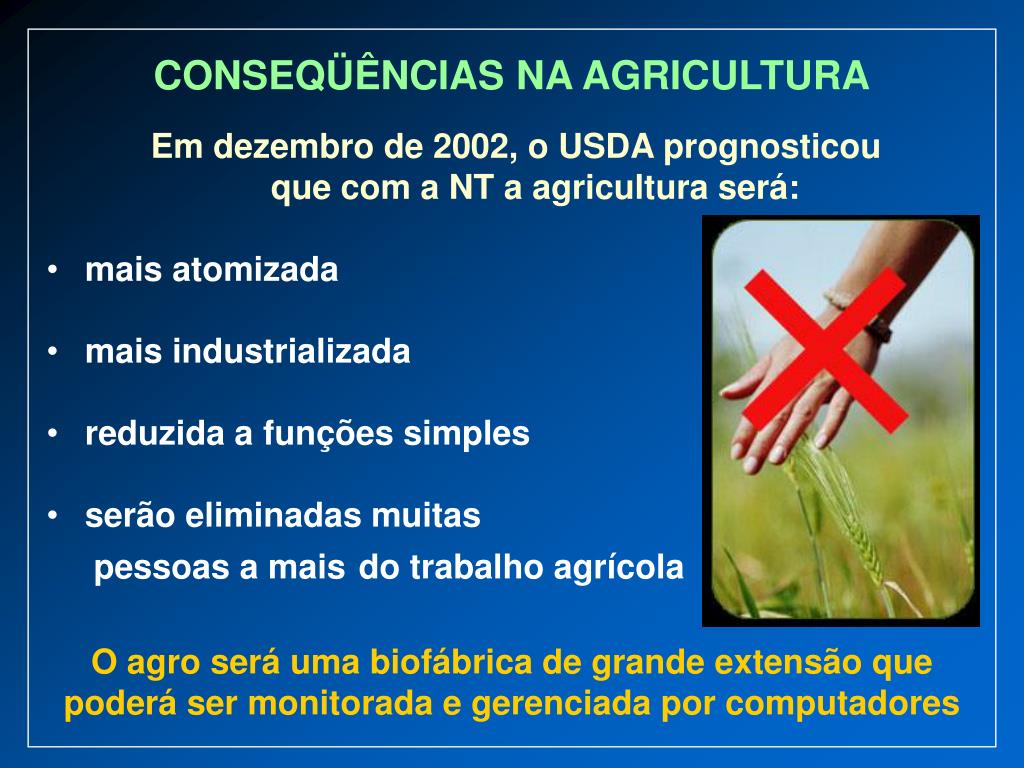 CONSEQÜÊNCIAS NA AGRICULTURA

Em dezembro de 2002, o USDA prognosticou que com a NT a agricultura será:

• mais atomizada

• mais industrializada

• reduzida a funções simples

• serão eliminadas muitas pessoas a mais do trabalho agrícola

O agro será uma biofábrica de grande extensão que poderá ser monitorada e gerenciada por computadores